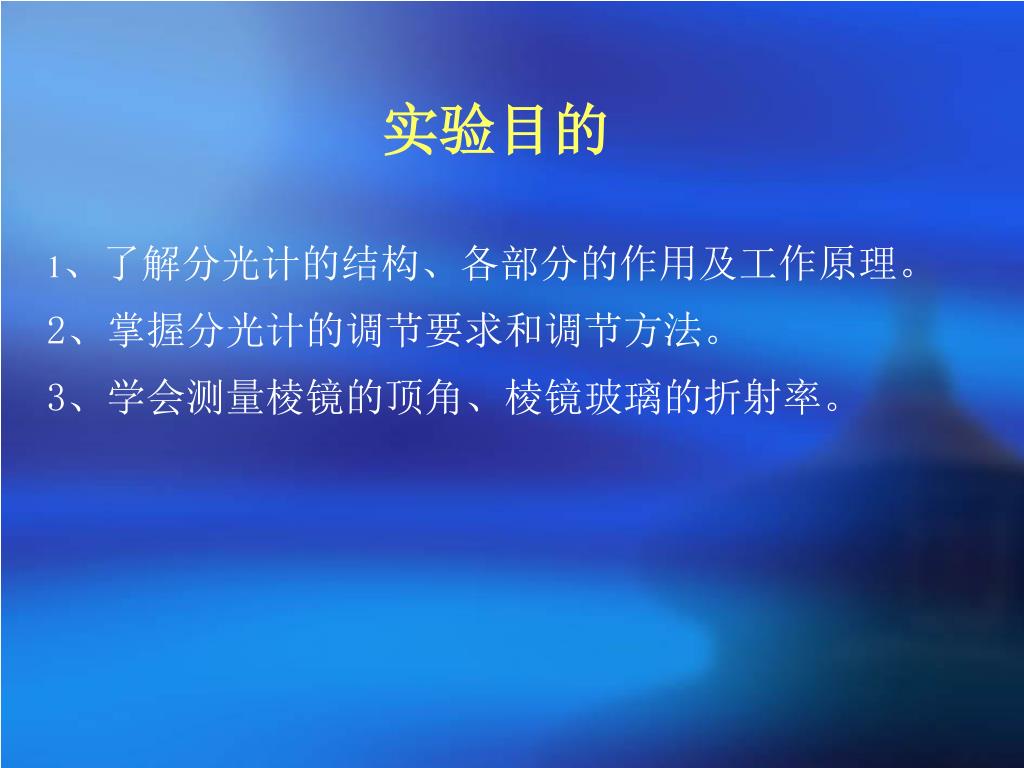 实验目的

1、了解分光计的结构、各部分的作用及工作原理。

2、掌握分光计的调节要求和调节方法。

3、学会测量棱镜的顶角、棱镜玻璃的折射率。